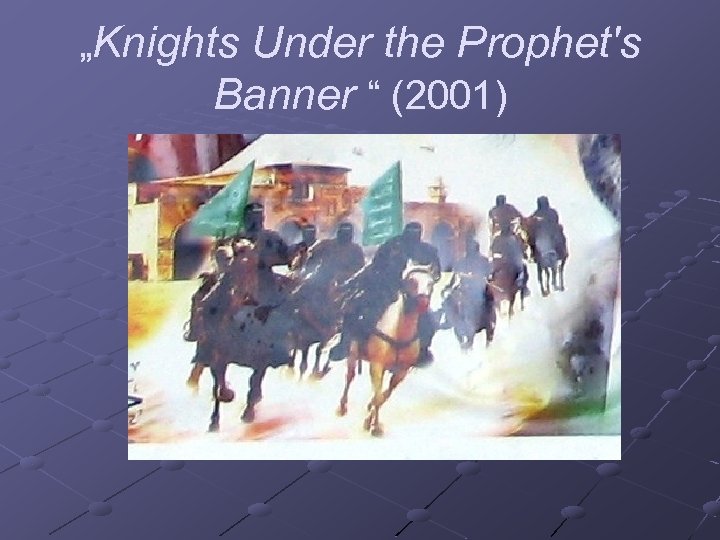 „Knights Under the Prophet's Banner “ (2001)